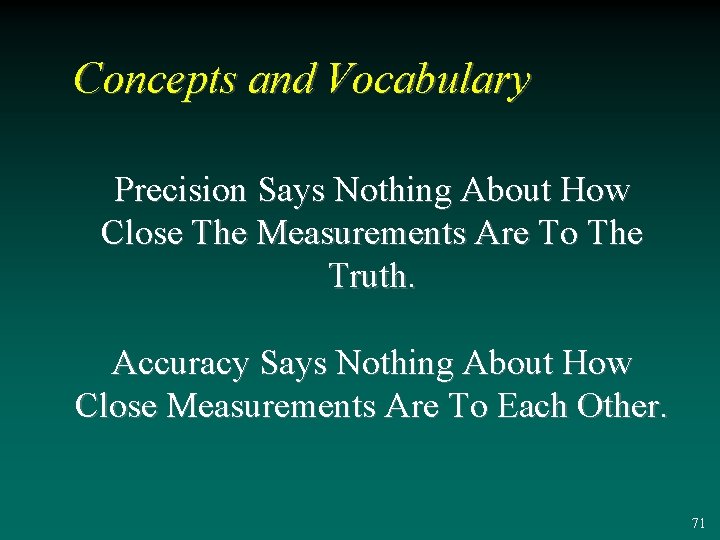 Concepts and Vocabulary

Precision Says Nothing About How Close The Measurements Are To The Truth.

Accuracy Says Nothing About How Close Measurements Are To Each Other.

71